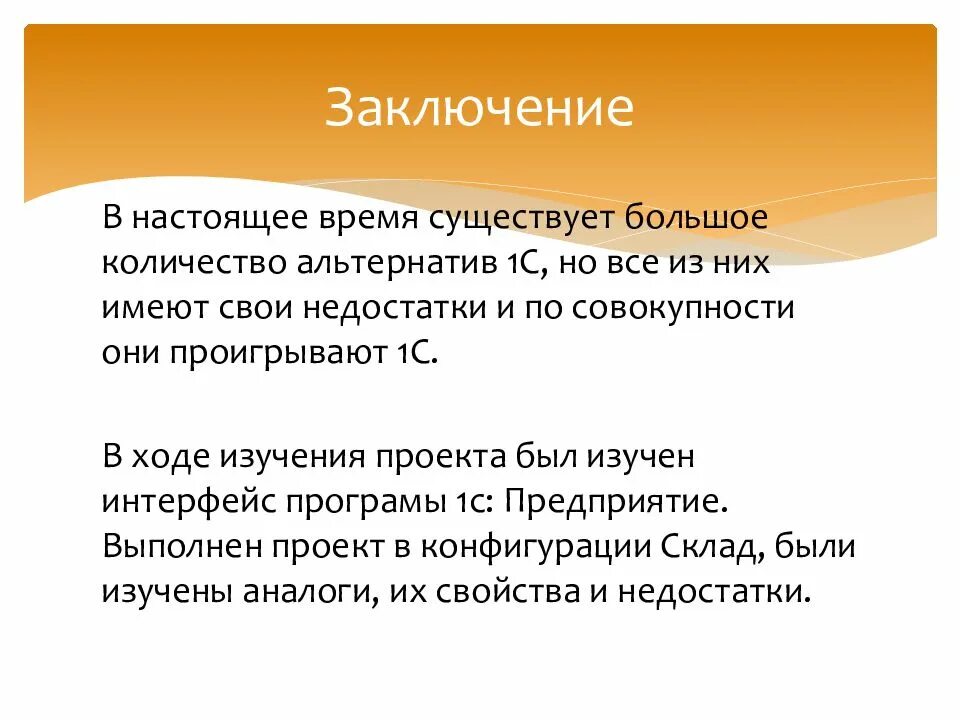 Заключение

В настоящее время существует большое количество альтернатив 1С, но все из них имеют свои недостатки и по совокупности они проигрывают 1С.

В ходе изучения проекта был изучен интерфейс програмы 1с: Предприятие. Выполнен проект в конфигурации Склад, были изучены аналоги, их свойства и недостатки.